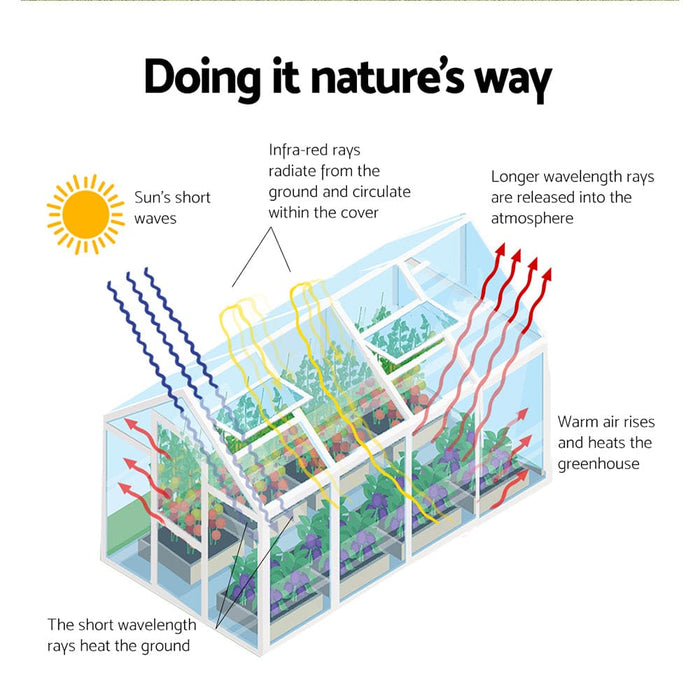 Doing it nature's way

Sun's short waves

Infra-red rays radiate from the ground and circulate within the cover

Longer wavelength rays are released into the atmosphere

Warm air rises and heats the greenhouse

The short wavelength rays heat the ground